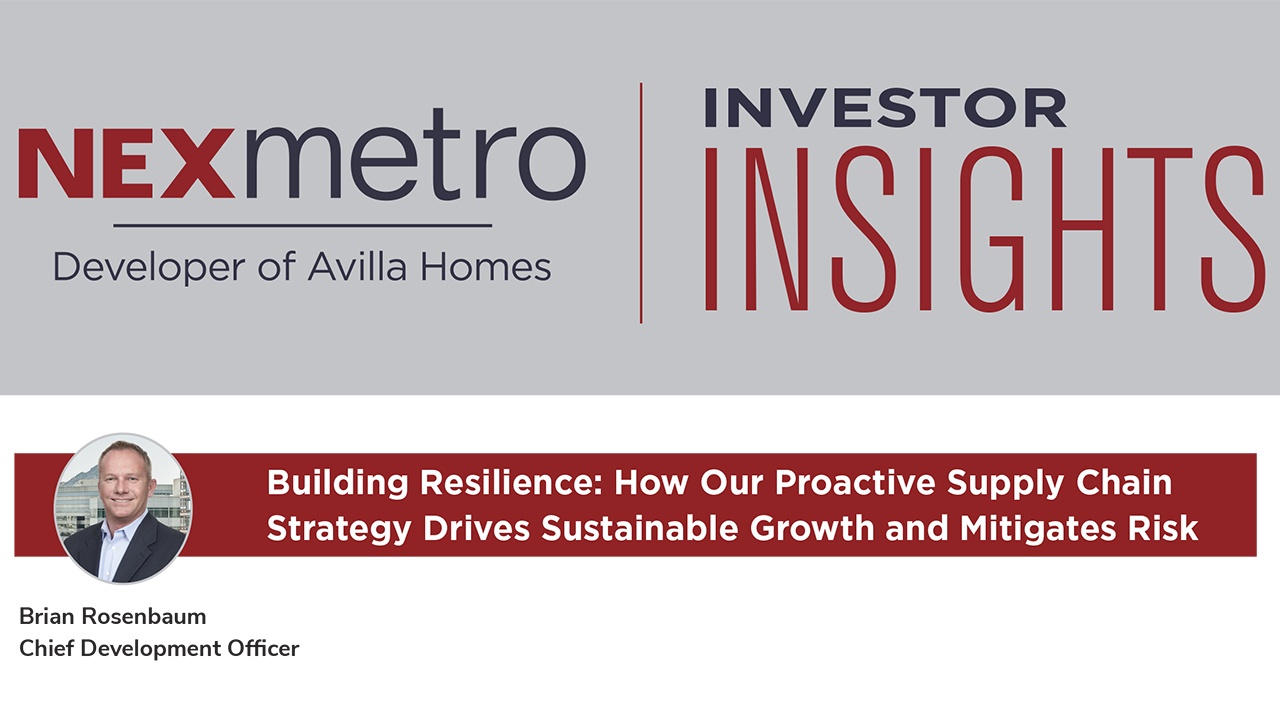 NEXmetro
Developer of Avilla Homes

INVESTOR
INSIGHTS

Building Resilience: How Our Proactive Supply Chain Strategy Drives Sustainable Growth and Mitigates Risk

Brian Rosenbaum
Chief Development Officer